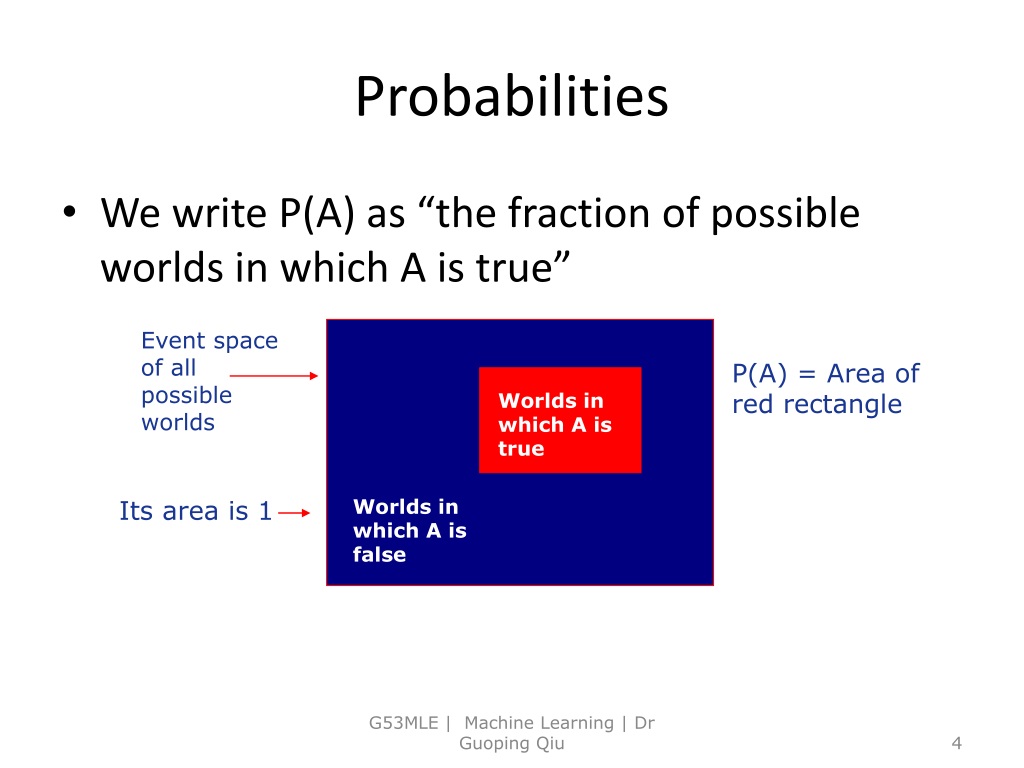 Probabilities

• We write P(A) as “the fraction of possible worlds in which A is true”

Event space of all possible worlds

Its area is 1

Worlds in which A is true

Worlds in which A is false

P(A) = Area of red rectangle

G53MLE | Machine Learning | Dr Guoping Qiu

4